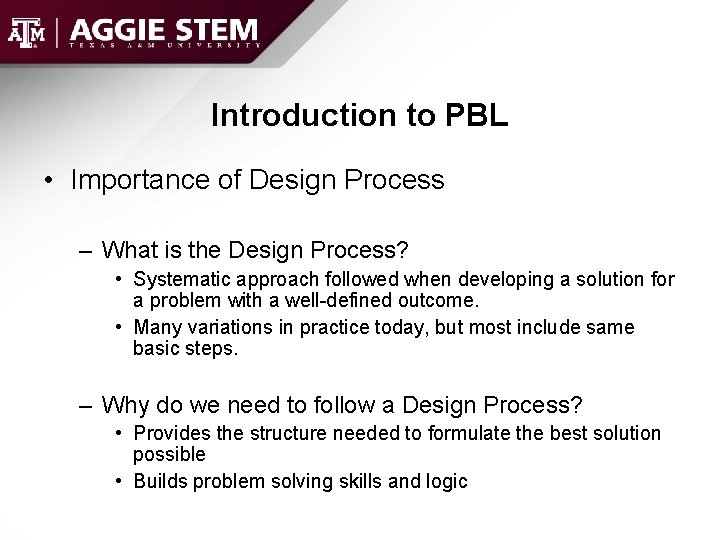 ATM | AGGIE STEM
TEXAS A&M UNIVERSITY

Introduction to PBL

• Importance of Design Process

– What is the Design Process?
• Systematic approach followed when developing a solution for a problem with a well-defined outcome.
• Many variations in practice today, but most include same basic steps.

– Why do we need to follow a Design Process?
• Provides the structure needed to formulate the best solution possible
• Builds problem solving skills and logic